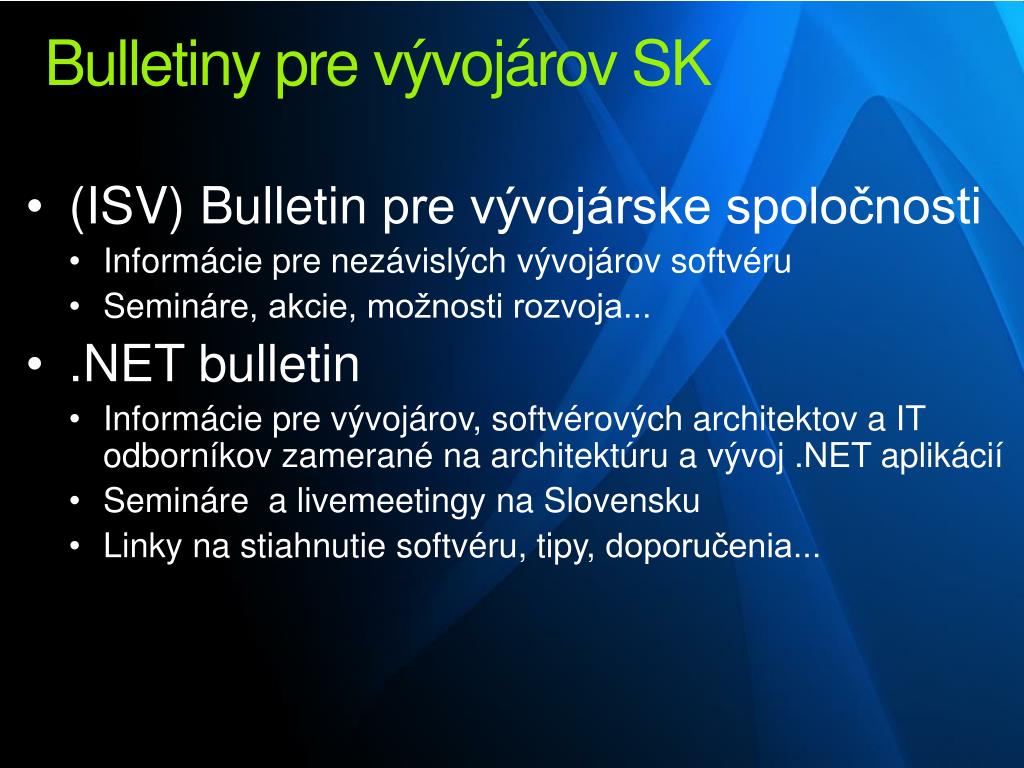 Bulletiny pre vývojárov SK

• (ISV) Bulletin pre vývojárske spoločnosti
  • Informácie pre nezávislých vývojárov softvéru
  • Semináre, akcie, možnosti rozvoja...
• .NET bulletin
  • Informácie pre vývojárov, softvérových architektov a IT odborníkov zamerané na architektúru a vývoj .NET aplikácií
  • Semináre  a livemeetingy na Slovensku
  • Linky na stiahnutie softvéru, tipy, doporučenia...